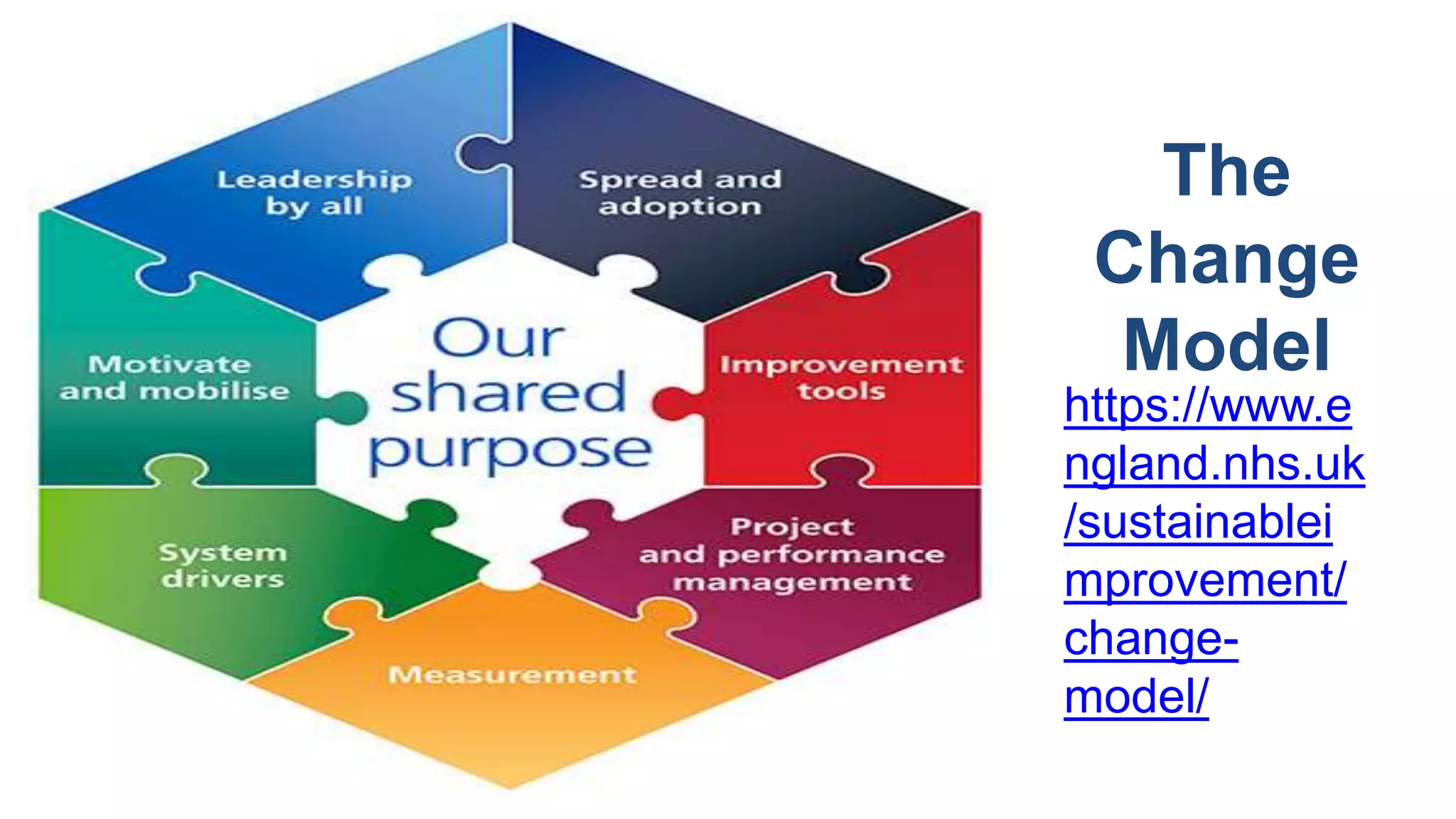 Leadership by all

Spread and adoption

Motivate and mobilise

Our shared purpose

Improvement tools

System drivers

Project and performance management

Measurement

The Change Model

https://www.england.nhs.uk/sustainableimprovement/change-model/